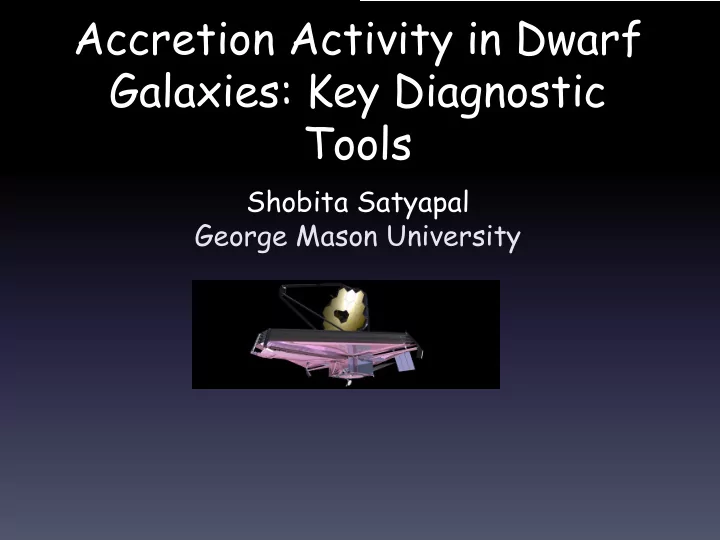 Accretion Activity in Dwarf Galaxies: Key Diagnostic Tools

Shobita Satyapal
George Mason University